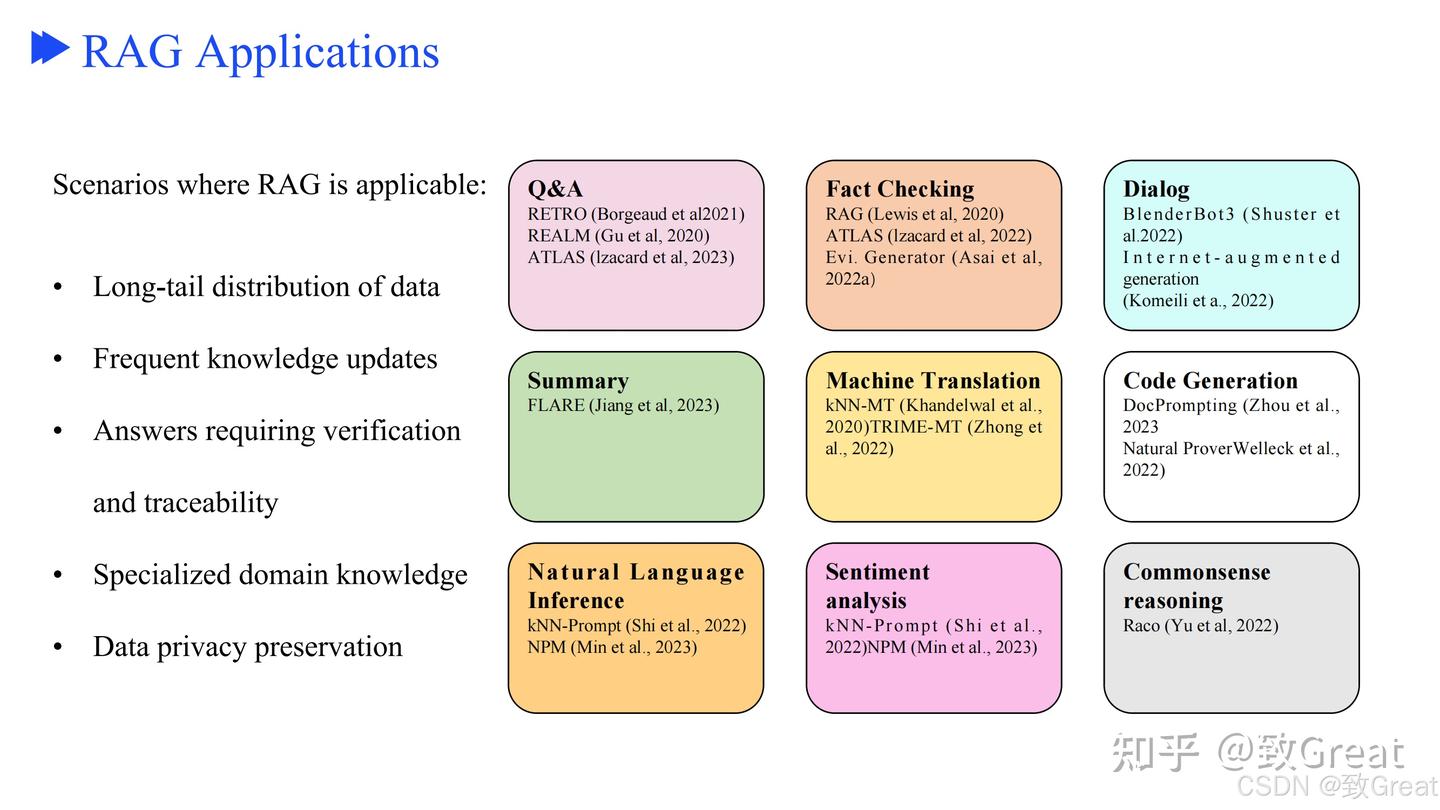 RAG Applications

Scenarios where RAG is applicable:

• Long-tail distribution of data

• Frequent knowledge updates

• Answers requiring verification and traceability

• Specialized domain knowledge

• Data privacy preservation

Q&A
RETRO (Borgeaud et al2021)
REALM (Gu et al, 2020)
ATLAS (lzacard et al, 2023)

Fact Checking
RAG (Lewis et al, 2020)
ATLAS (lzacard et al, 2022)
Evi. Generator (Asai et al, 2022a)

Dialog
BlenderBot3 (Shuster et al.2022)
Internet-augmented generation
(Komeili et a., 2022)

Summary
FLARE (Jiang et al, 2023)

Machine Translation
kNN-MT (Khandelwal et al., 2020)TRIME-MT (Zhong et al., 2022)

Code Generation
DocPrompting (Zhou et al., 2023
Natural ProverWelleck et al., 2022)

Natural Language Inference
kNN-Prompt (Shi et al., 2022)
NPM (Min et al., 2023)

Sentiment analysis
kNN-Prompt (Shi et al., 2022)NPM (Min et al., 2023)

Commonsense reasoning
Raco (Yu et al, 2022)

知乎 @致Great
CSDN @致Great